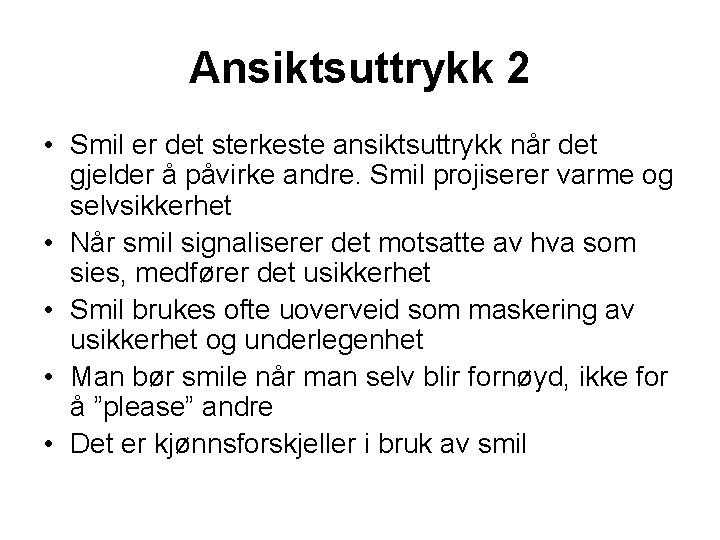 Ansiktsuttrykk 2

• Smil er det sterkeste ansiktsuttrykk når det gjelder å påvirke andre. Smil projiserer varme og selvsikkerhet
• Når smil signaliserer det motsatte av hva som sies, medfører det usikkerhet
• Smil brukes ofte uoverveid som maskering av usikkerhet og underlegenhet
• Man bør smile når man selv blir fornøyd, ikke for å ”please” andre
• Det er kjønnsforskjeller i bruk av smil